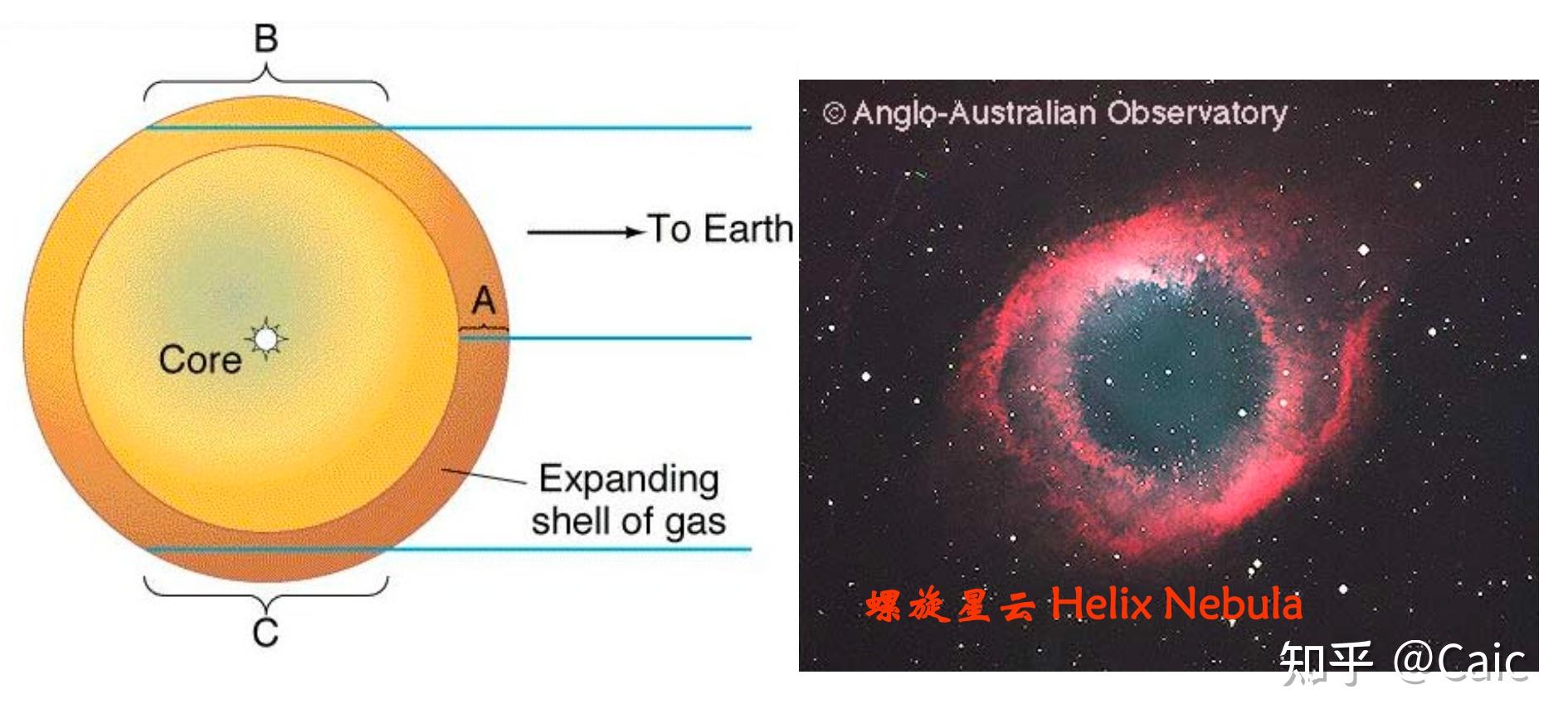 B

To Earth

A

Core

Expanding shell of gas

C

© Anglo-Australian Observatory

螺旋星云 Helix Nebula

知乎 @Caic